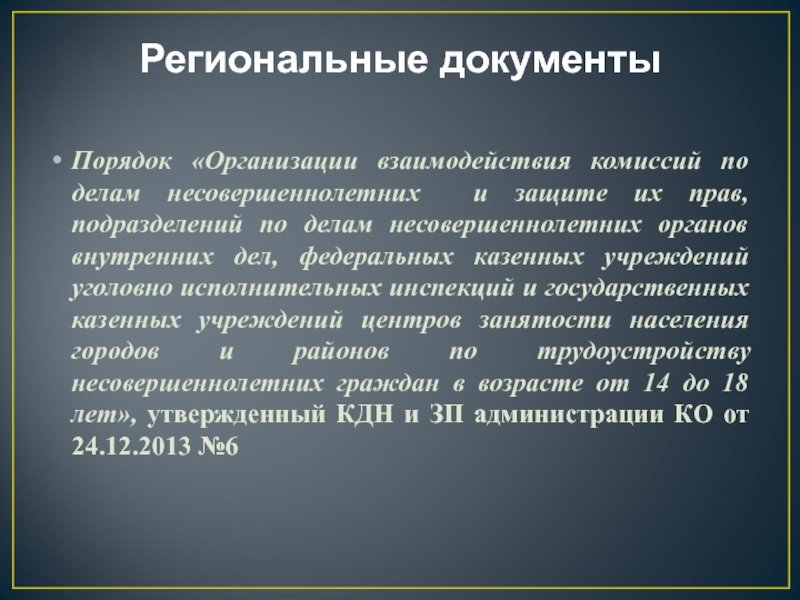 Региональные документы

• Порядок «Организации взаимодействия комиссий по делам несовершеннолетних и защите их прав, подразделений по делам несовершеннолетних органов внутренних дел, федеральных казенных учреждений уголовно исполнительных инспекций и государственных казенных учреждений центров занятости населения городов и районов по трудоустройству несовершеннолетних граждан в возрасте от 14 до 18 лет», утвержденный КДН и ЗП администрации КО от 24.12.2013 №6